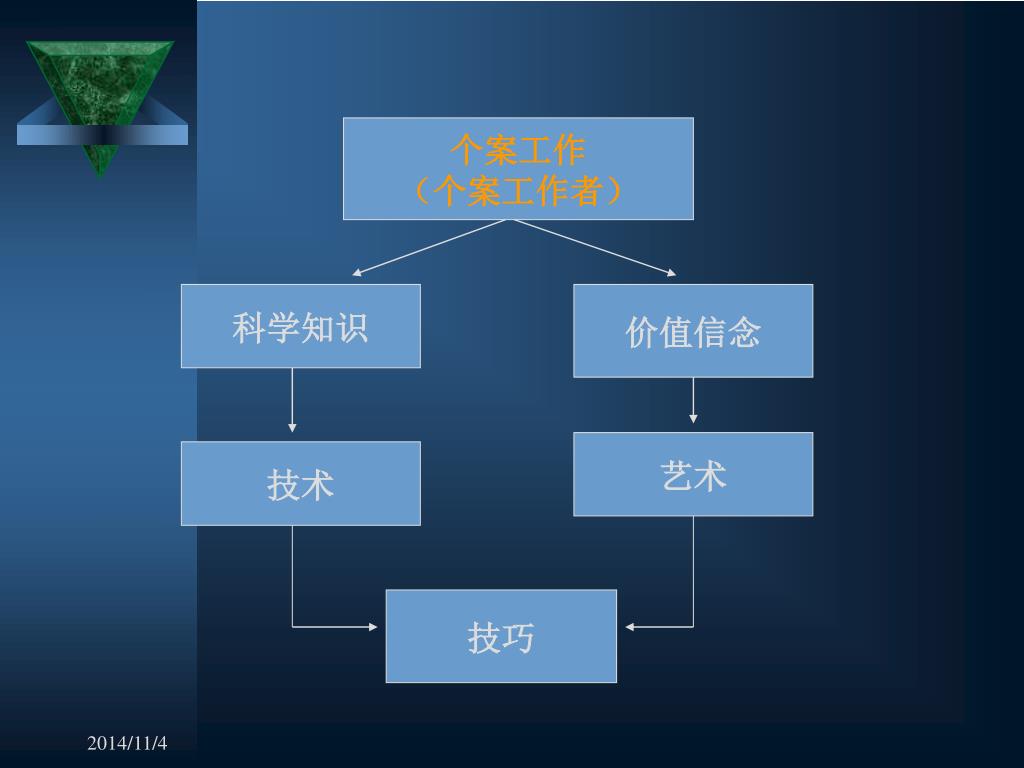 个案工作
（个案工作者）

科学知识

价值信念

技术

艺术

技巧

2014/11/4